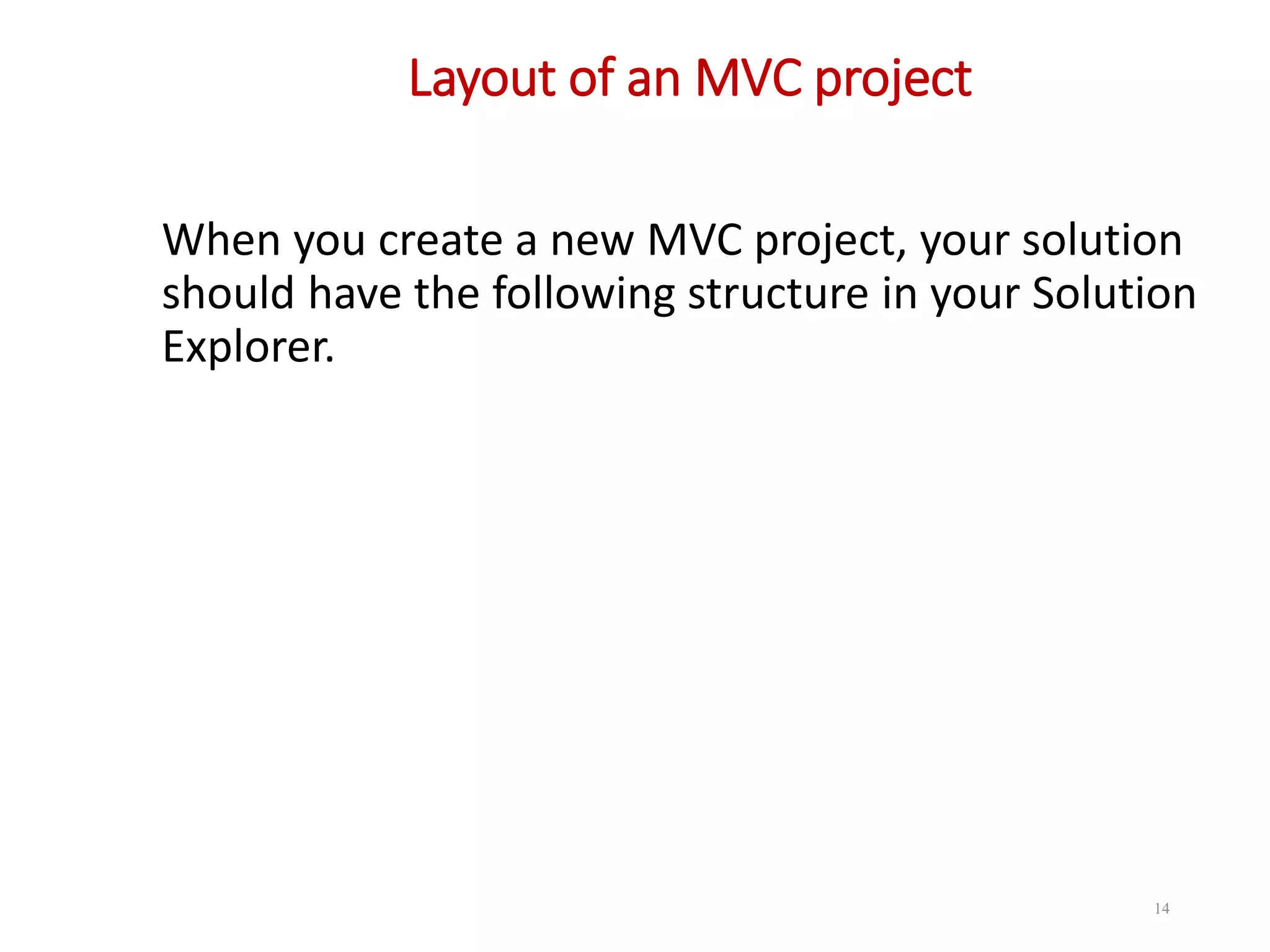 Layout of an MVC project

When you create a new MVC project, your solution should have the following structure in your Solution Explorer.

14